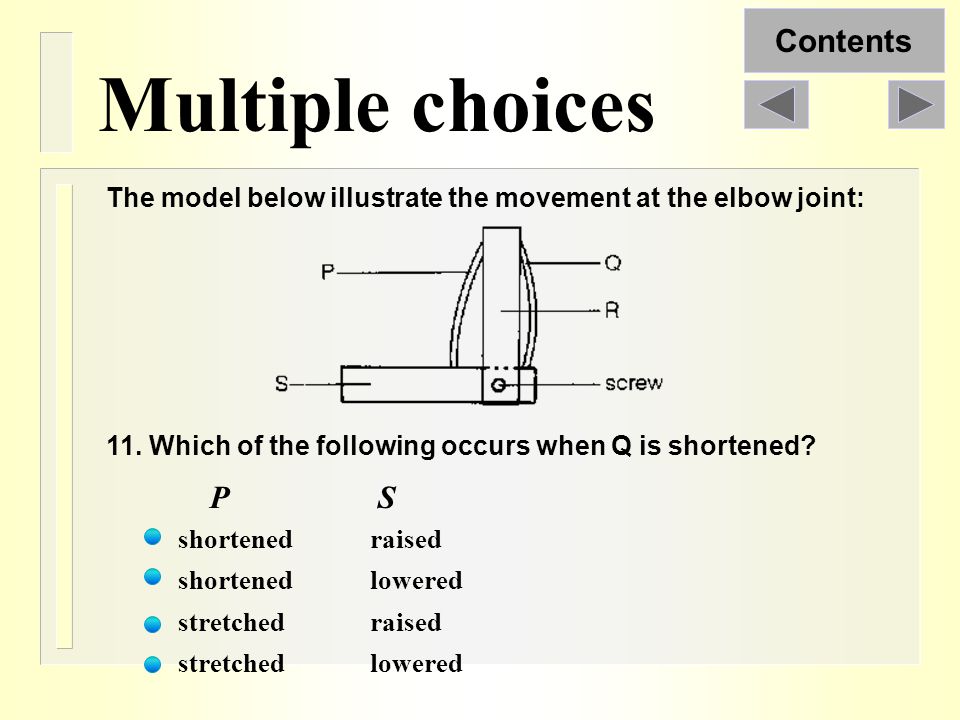 Contents

Multiple choices

The model below illustrate the movement at the elbow joint:

P
Q
R
S
screw

11. Which of the following occurs when Q is shortened?

| P | S |
|---|---|
| shortened | raised |
| shortened | lowered |
| stretched | raised |
| stretched | lowered |